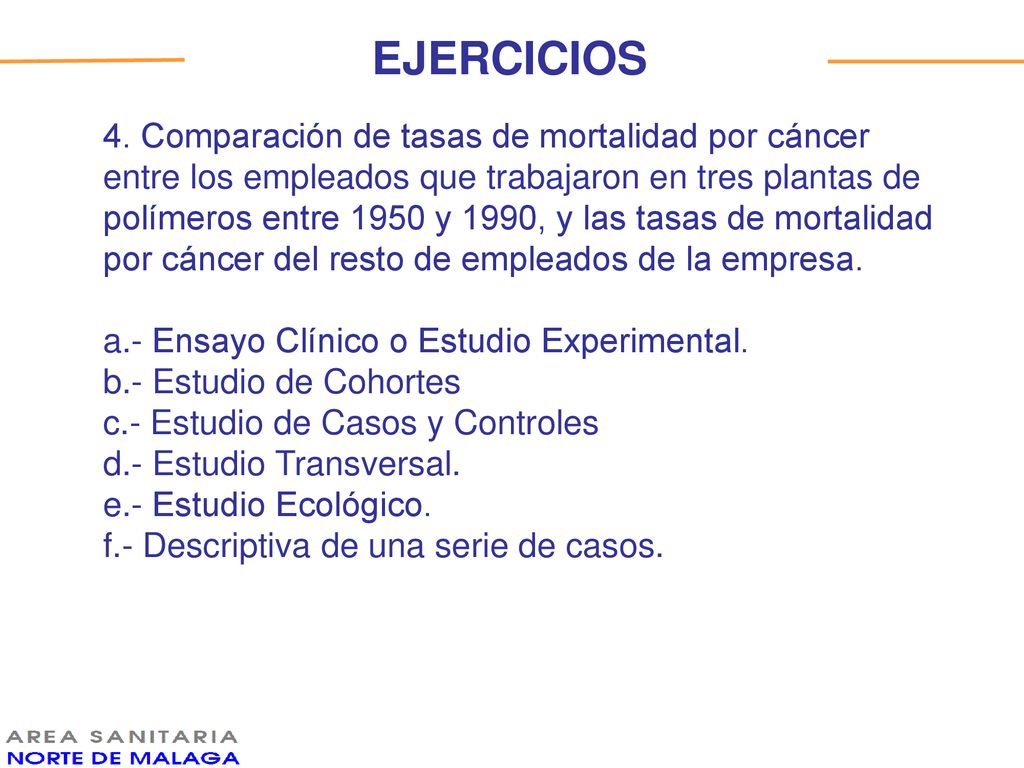 EJERCICIOS

4. Comparación de tasas de mortalidad por cáncer entre los empleados que trabajaron en tres plantas de polímeros entre 1950 y 1990, y las tasas de mortalidad por cáncer del resto de empleados de la empresa.

a.- Ensayo Clínico o Estudio Experimental.
b.- Estudio de Cohortes
c.- Estudio de Casos y Controles
d.- Estudio Transversal.
e.- Estudio Ecológico.
f.- Descriptiva de una serie de casos.

AREA SANITARIA
NORTE DE MALAGA